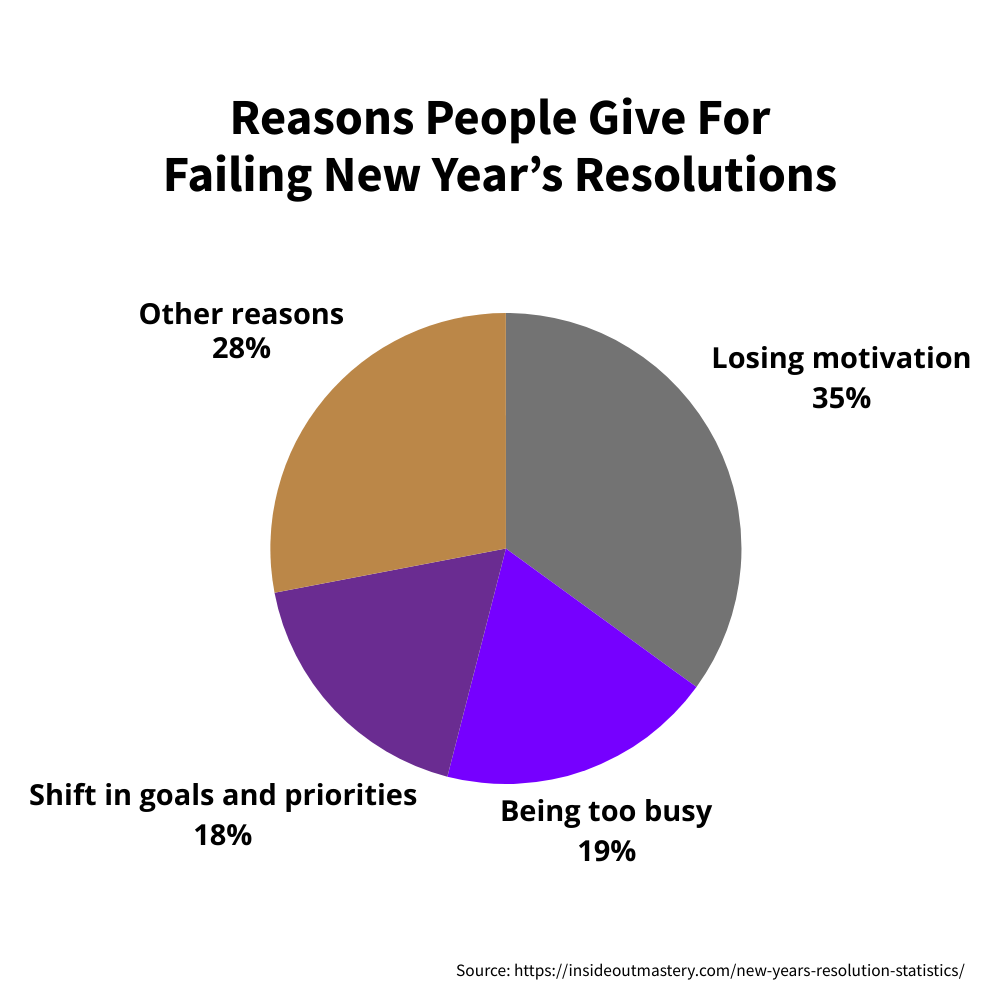 Reasons People Give For Failing New Year’s Resolutions

Other reasons
28%

Losing motivation
35%

Shift in goals and priorities
18%

Being too busy
19%

Source: https://insideoutmastery.com/new-years-resolution-statistics/